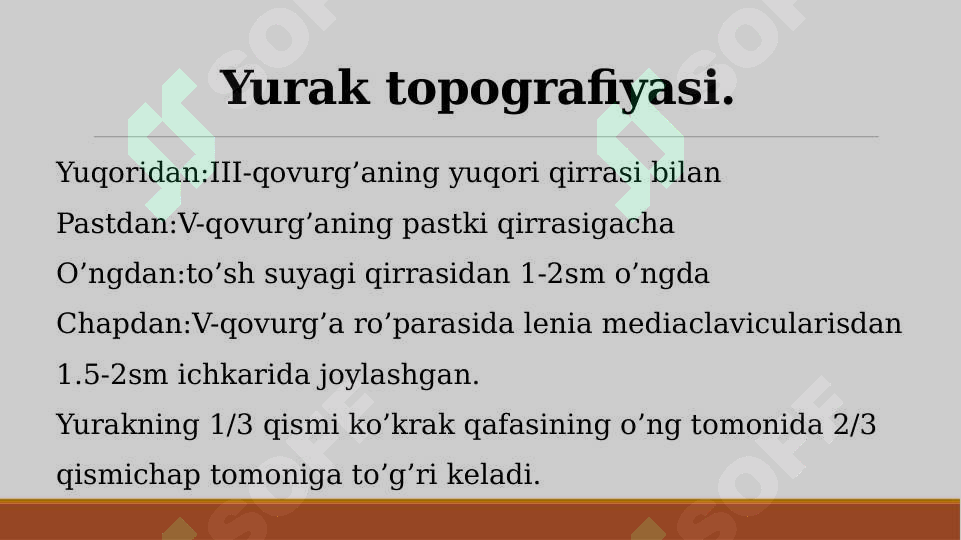 Yurak topografiyasi.

Yuqoridan:III-qovurg’aning yuqori qirrasi bilan

Pastdan:V-qovurg’aning pastki qirrasigacha

O’ngdan:to’sh suyagi qirrasidan 1-2sm o’ngda

Chapdan:V-qovurg’a ro’parasida lenia mediaclavicularisdan 1.5-2sm ichkarida joylashgan.

Yurakning 1/3 qismi ko’krak qafasining o’ng tomonida 2/3 qismichap tomoniga to’g’ri keladi.